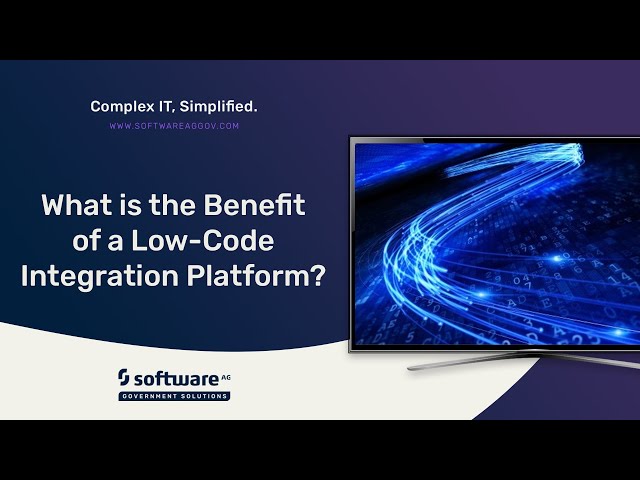 Complex IT, Simplified.
WWW.SOFTWAREAGGOV.COM

What is the Benefit of a Low-Code Integration Platform?

software AG
GOVERNMENT SOLUTIONS